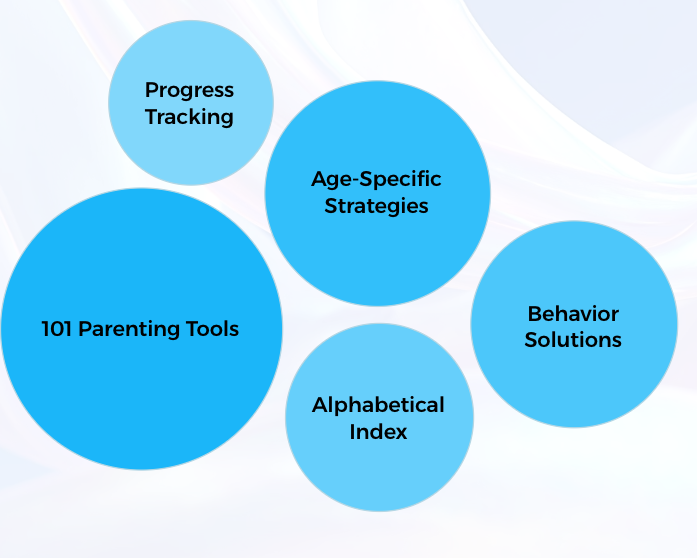 Progress Tracking

Age-Specific Strategies

101 Parenting Tools

Behavior Solutions

Alphabetical Index